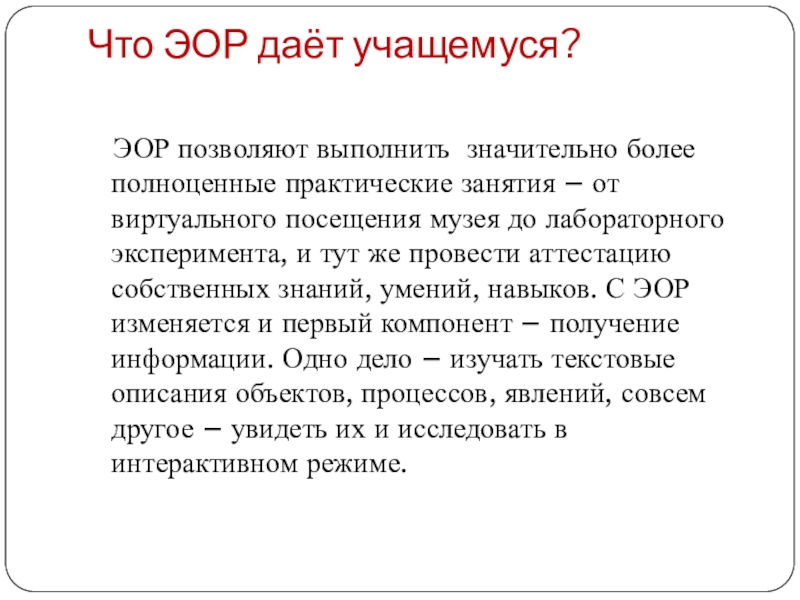 Что ЭОР даёт учащемуся?

ЭОР позволяют выполнить значительно более полноценные практические занятия – от виртуального посещения музея до лабораторного эксперимента, и тут же провести аттестацию собственных знаний, умений, навыков. С ЭОР изменяется и первый компонент – получение информации. Одно дело – изучать текстовые описания объектов, процессов, явлений, совсем другое – увидеть их и исследовать в интерактивном режиме.